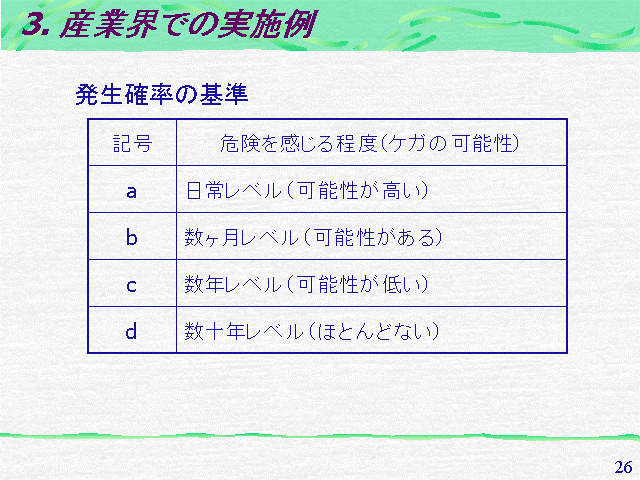 3. 産業界での実施例

発生確率の基準

| 記号 | 危険を感じる程度（ケガの可能性） |
|---|---|
| a | 日常レベル（可能性が高い） |
| b | 数ヶ月レベル（可能性がある） |
| c | 数年レベル（可能性が低い） |
| d | 数十年レベル（ほとんどない） |

26